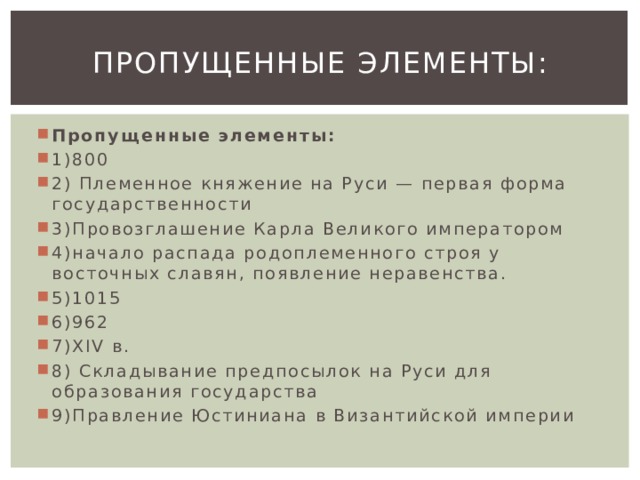 ПРОПУЩЕННЫЕ ЭЛЕМЕНТЫ:

Пропущенные элементы:

1)800

2) Племенное княжение на Руси — первая форма государственности

3)Провозглашение Карла Великого императором

4)начало распада родоплеменного строя у восточных славян, появление неравенства.

5)1015

6)962

7)XIV в.

8) Складывание предпосылок на Руси для образования государства

9)Правление Юстиниана в Византийской империи